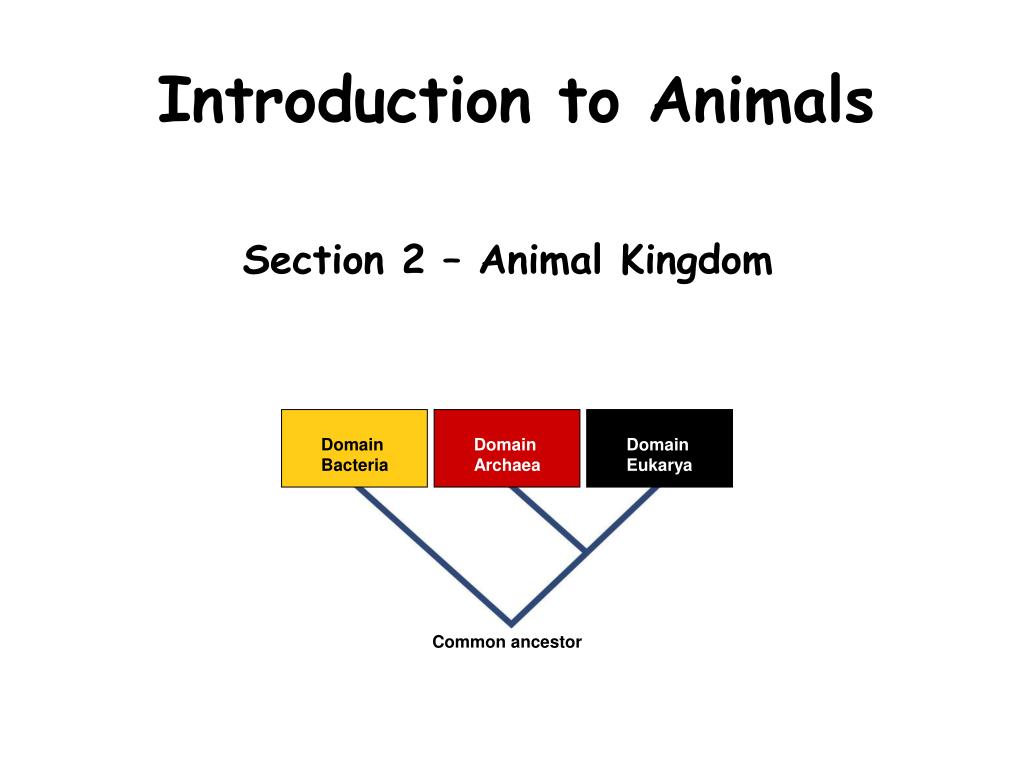 Introduction to Animals

Section 2 – Animal Kingdom

Domain Bacteria

Domain Archaea

Domain Eukarya

Common ancestor